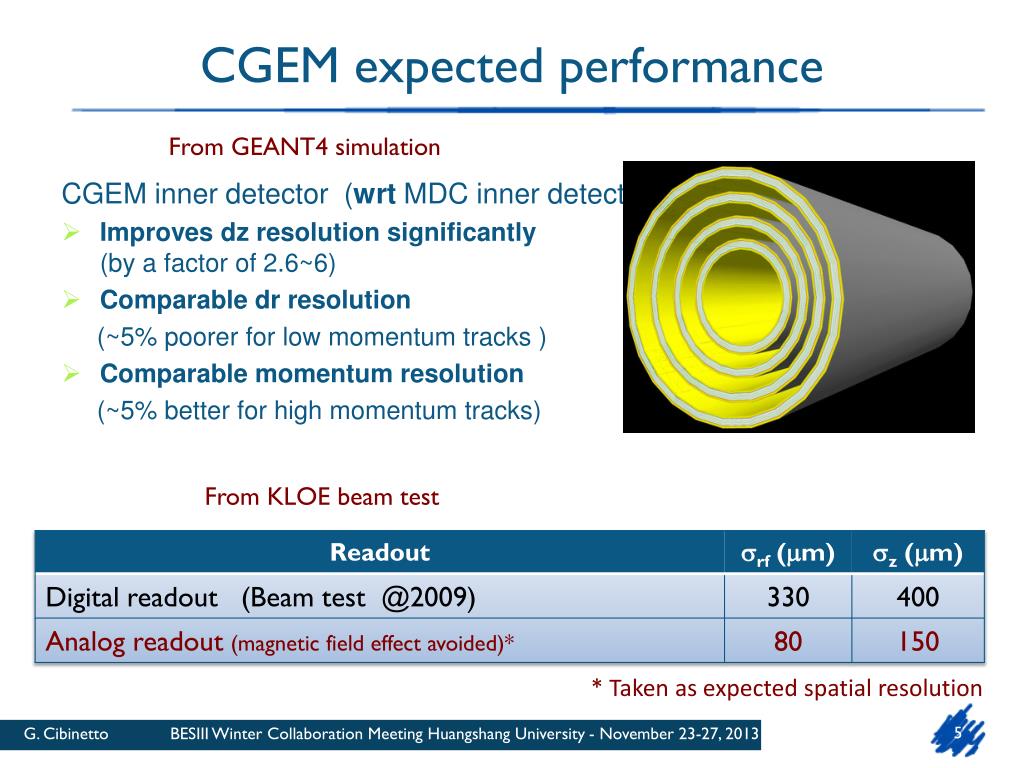 CGEM expected performance

From GEANT4 simulation

CGEM inner detector (**wrt** MDC inner detect

➢ **Improves dz resolution significantly** (by a factor of 2.6~6)

➢ **Comparable dr resolution** (~5% poorer for low momentum tracks )

➢ **Comparable momentum resolution** (~5% better for high momentum tracks)

From KLOE beam test

| Readout | $\sigma_{rf}$ ($\mu$m) | $\sigma_z$ ($\mu$m) |
|---|---|---|
| Digital readout (Beam test @2009) | 330 | 400 |
| Analog readout (magnetic field effect avoided)* | 80 | 150 |

* Taken as expected spatial resolution

G. Cibinetto BESIII Winter Collaboration Meeting Huangshang University - November 23-27, 2013 5